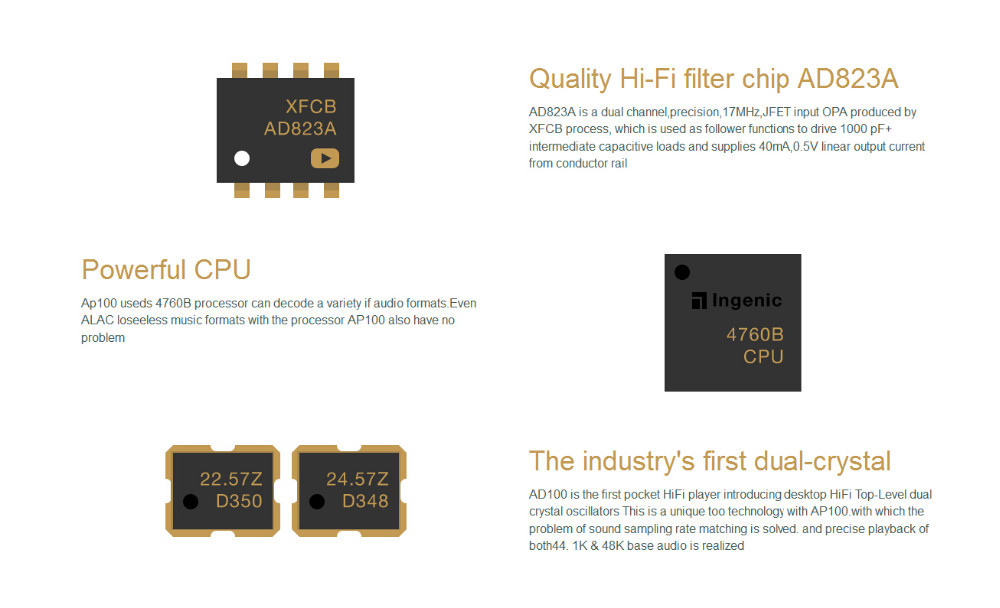 XFCB
AD823A

Quality Hi-Fi filter chip AD823A

AD823A is a dual channel,precision,17MHz,JFET input OPA produced by XFCB process, which is used as follower functions to drive 1000 pF+ intermediate capacitive loads and supplies 40mA,0.5V linear output current from conductor rail

Powerful CPU

Ap100 useds 4760B processor can decode a variety if audio formats.Even ALAC loseeless music formats with the processor AP100 also have no problem

Ingenic
4760B
CPU

22.57Z
D350

24.57Z
D348

The industry's first dual-crystal

AD100 is the first pocket HiFi player introducing desktop HiFi Top-Level dual crystal oscillators This is a unique too technology with AP100.with which the problem of sound sampling rate matching is solved. and precise playback of both44. 1K & 48K base audio is realized